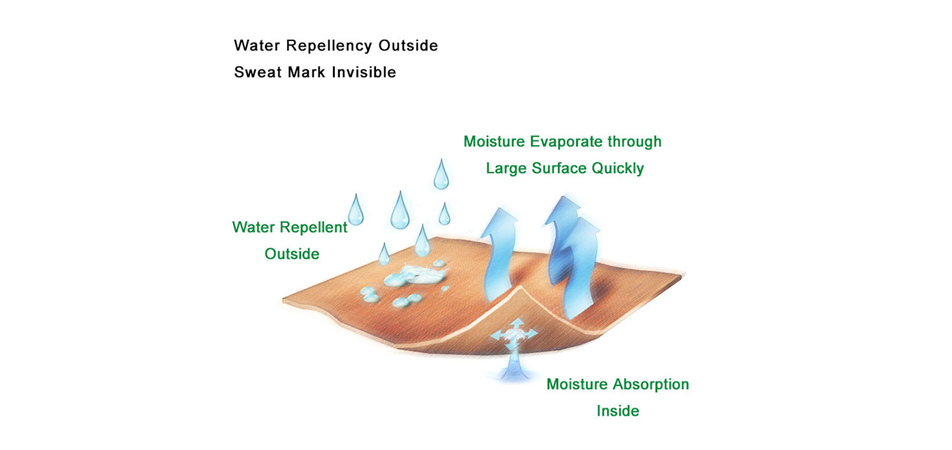 Water Repellency Outside
Sweat Mark Invisible

Moisture Evaporate through Large Surface Quickly

Water Repellent Outside

Moisture Absorption Inside